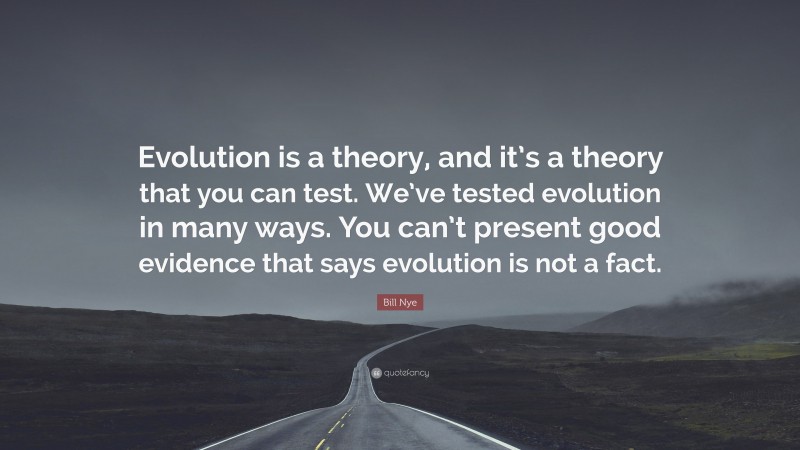 Evolution is a theory, and it's a theory that you can test. We've tested evolution in many ways. You can't present good evidence that says evolution is not a fact.

Bill Nye

quotefancy